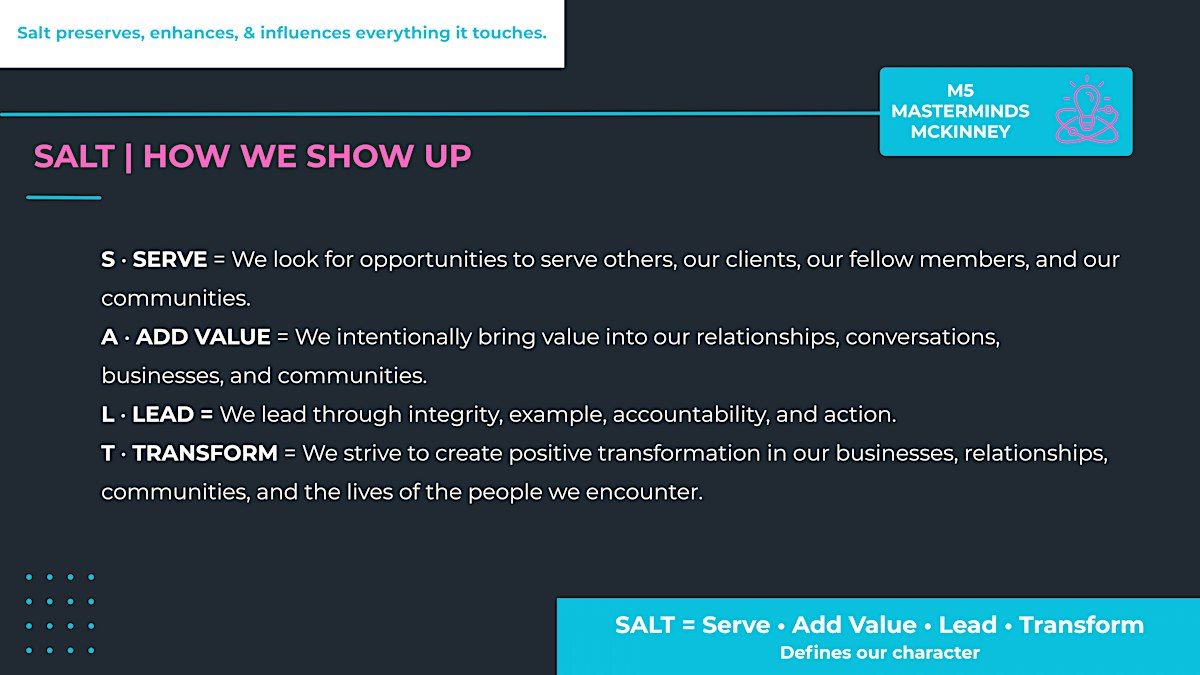 Salt preserves, enhances, & influences everything it touches.

M5
MASTERMINDS
MCKINNEY

SALT | HOW WE SHOW UP

S · SERVE = We look for opportunities to serve others, our clients, our fellow members, and our communities.

A · ADD VALUE = We intentionally bring value into our relationships, conversations, businesses, and communities.

L · LEAD = We lead through integrity, example, accountability, and action.

T · TRANSFORM = We strive to create positive transformation in our businesses, relationships, communities, and the lives of the people we encounter.

SALT = Serve • Add Value • Lead • Transform
Defines our character